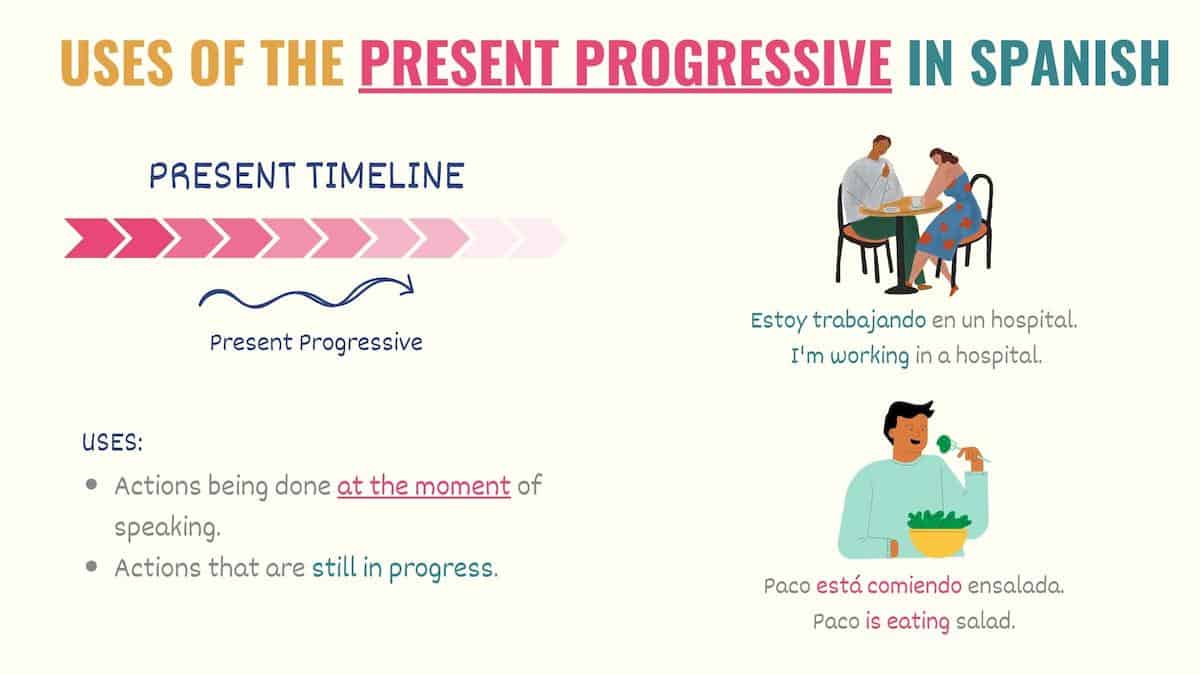 USES OF THE PRESENT PROGRESSIVE IN SPANISH

PRESENT TIMELINE

Present Progressive

USES:

- Actions being done at the moment of speaking.
- Actions that are still in progress.

Estoy trabajando en un hospital.
I'm working in a hospital.

Paco está comiendo ensalada.
Paco is eating salad.